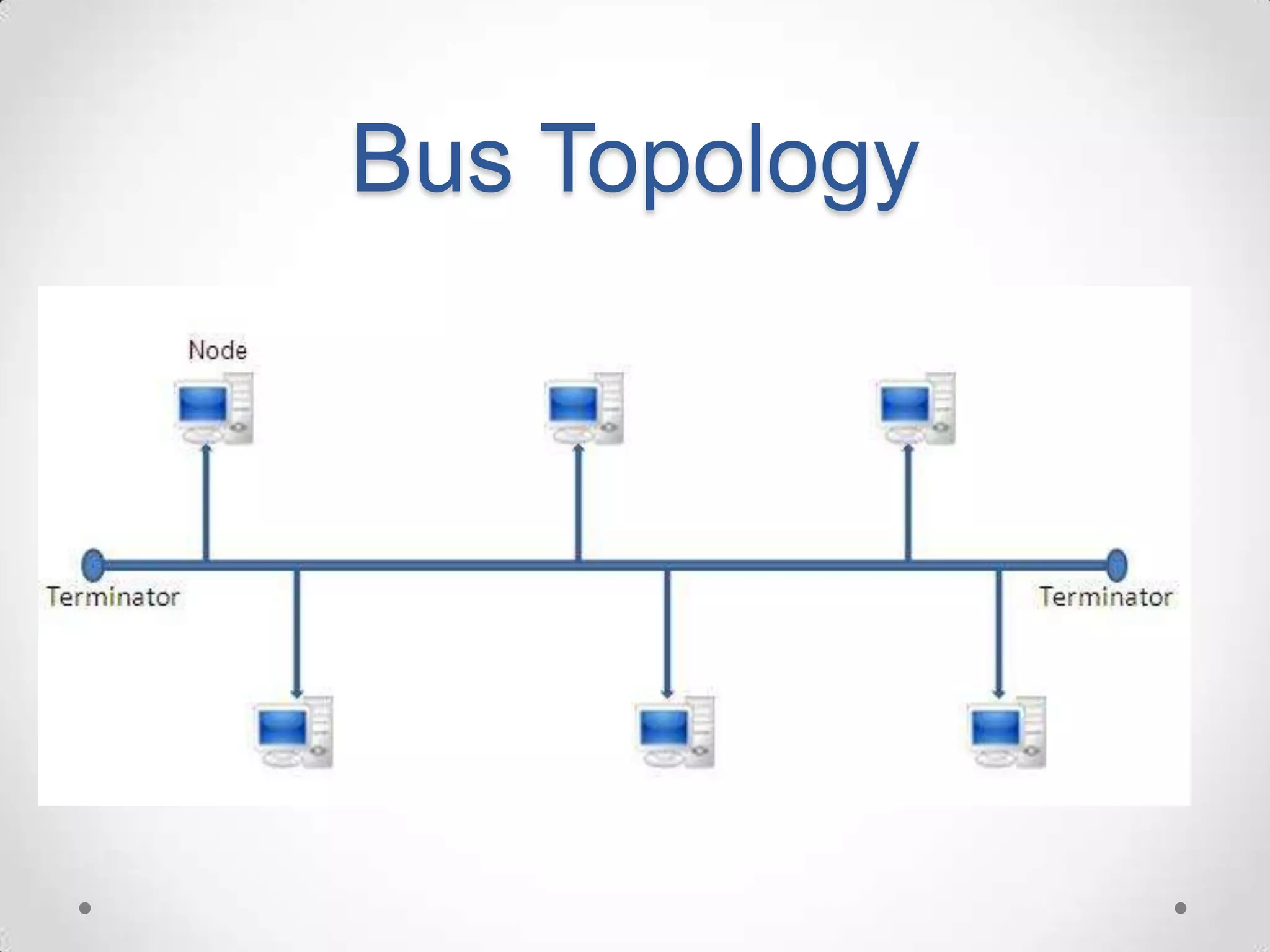 Bus Topology

Node

Terminator

Terminator